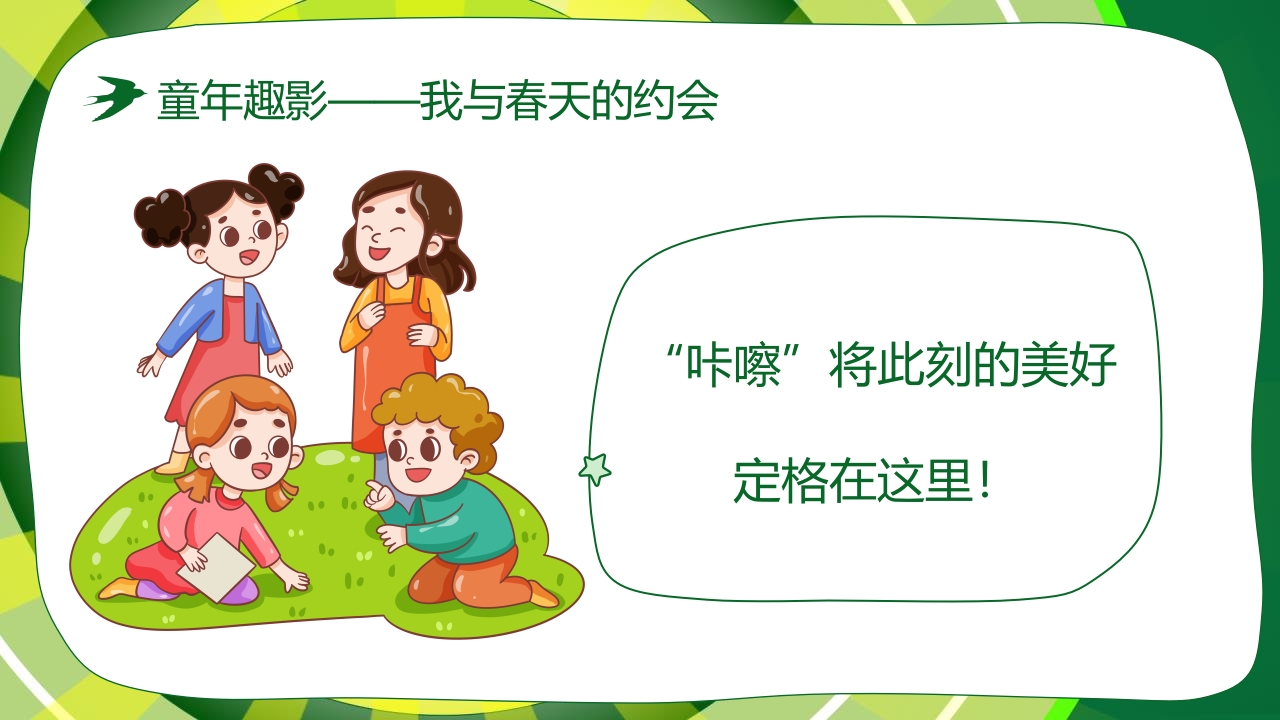 童年趣影——我与春天的约会

“咔嚓”将此刻的美好

定格在这里！